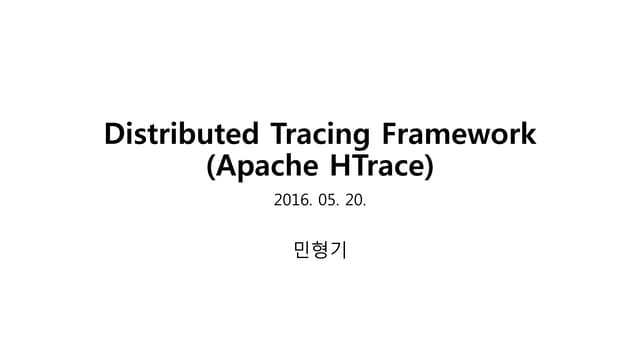 Distributed Tracing Framework
(Apache HTrace)

2016. 05. 20.

민형기